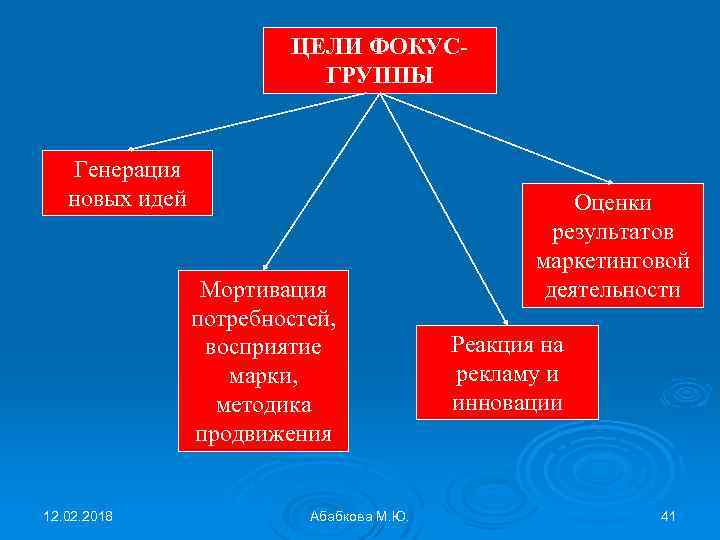 ЦЕЛИ ФОКУС-ГРУППЫ

Генерация новых идей

Мортивация потребностей, восприятие марки, методика продвижения

Реакция на рекламу и инновации

Оценки результатов маркетинговой деятельности

12.02.2018

Абабкова М.Ю.

41